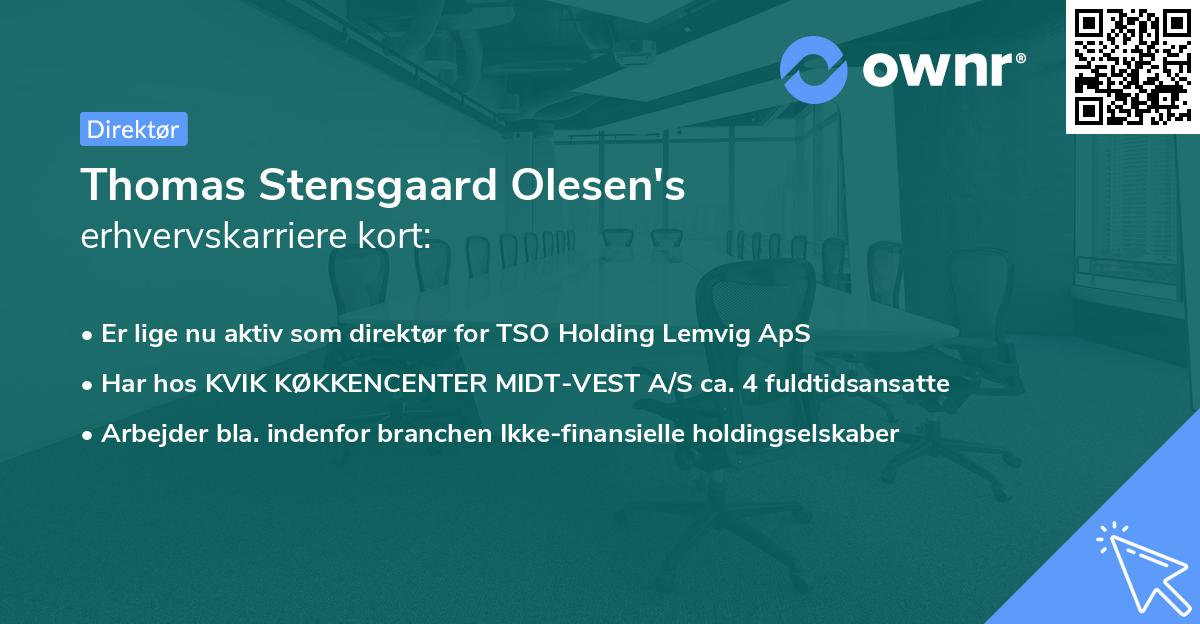 ownr®

Direktør

Thomas Stensgaard Olesen's erhvervskarriere kort:

• Er lige nu aktiv som direktør for TSO Holding Lemvig ApS

• Har hos KVIK KØKKENCENTER MIDT-VEST A/S ca. 4 fuldtidsansatte

• Arbejder bla. indenfor branchen Ikke-finansielle holdingselskaber